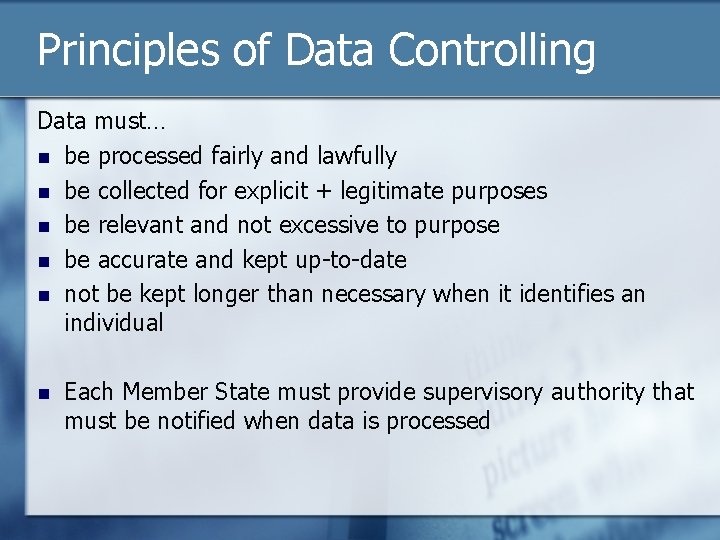 Principles of Data Controlling

Data must…

- be processed fairly and lawfully
- be collected for explicit + legitimate purposes
- be relevant and not excessive to purpose
- be accurate and kept up-to-date
- not be kept longer than necessary when it identifies an individual

- Each Member State must provide supervisory authority that must be notified when data is processed